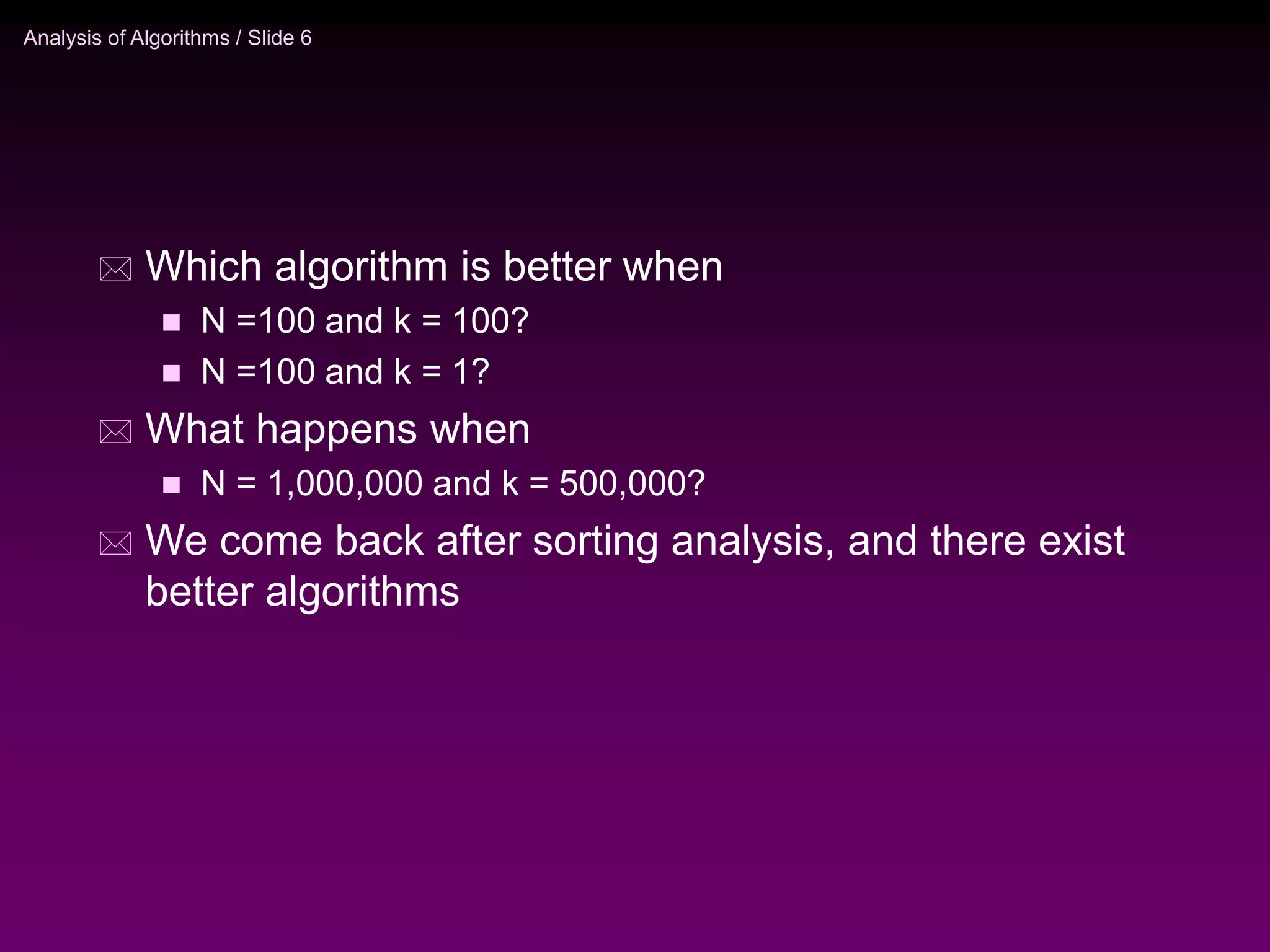 Analysis of Algorithms / Slide 6

Which algorithm is better when

N =100 and k = 100?

N =100 and k = 1?

What happens when

N = 1,000,000 and k = 500,000?

We come back after sorting analysis, and there exist better algorithms